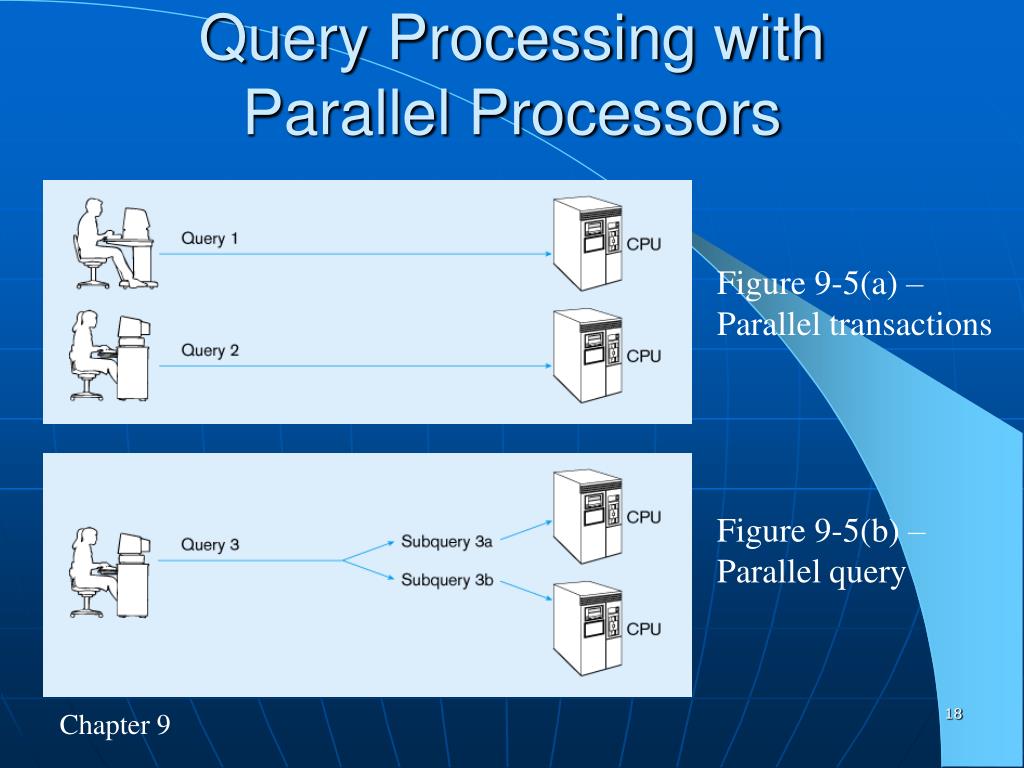 Query Processing with Parallel Processors

Query 1

CPU

Query 2

CPU

Figure 9-5(a) – Parallel transactions

Query 3

Subquery 3a

Subquery 3b

CPU

CPU

Figure 9-5(b) – Parallel query

Chapter 9

18